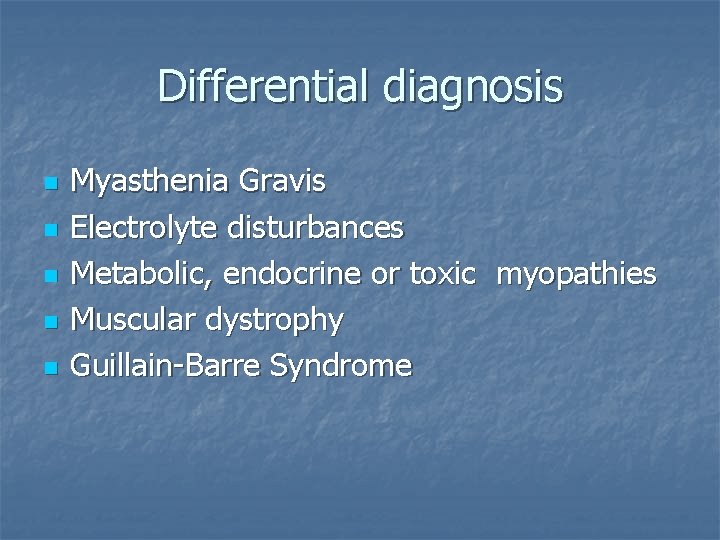 Differential diagnosis

- Myasthenia Gravis
- Electrolyte disturbances
- Metabolic, endocrine or toxic  myopathies
- Muscular dystrophy
- Guillain-Barre Syndrome